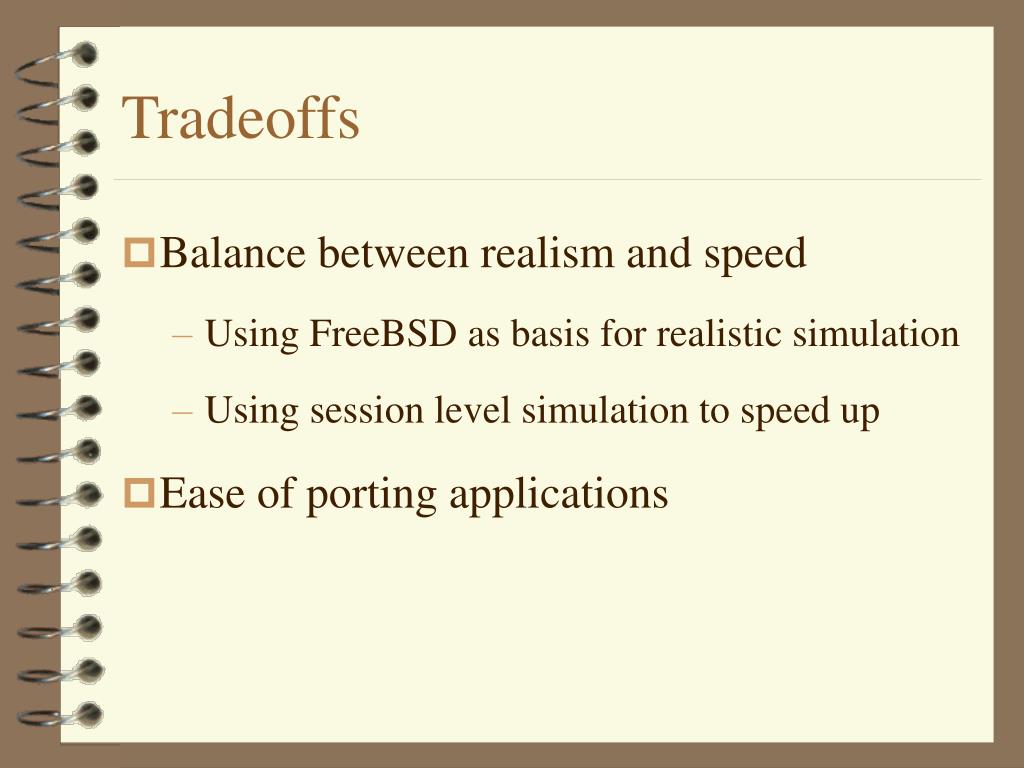 Tradeoffs

Balance between realism and speed

– Using FreeBSD as basis for realistic simulation

– Using session level simulation to speed up

Ease of porting applications